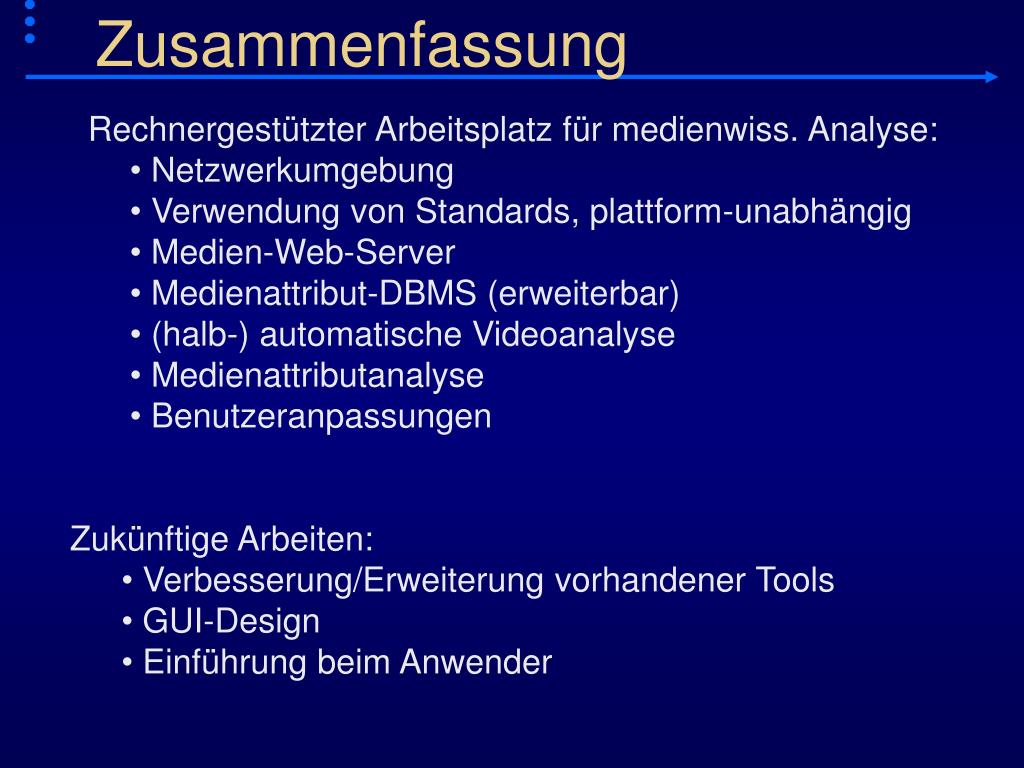 Zusammenfassung

Rechnergestützter Arbeitsplatz für medienwiss. Analyse:
• Netzwerkumgebung
• Verwendung von Standards, plattform-unabhängig
• Medien-Web-Server
• Medienattribut-DBMS (erweiterbar)
• (halb-) automatische Videoanalyse
• Medienattributanalyse
• Benutzeranpassungen

Zukünftige Arbeiten:
• Verbesserung/Erweiterung vorhandener Tools
• GUI-Design
• Einführung beim Anwender